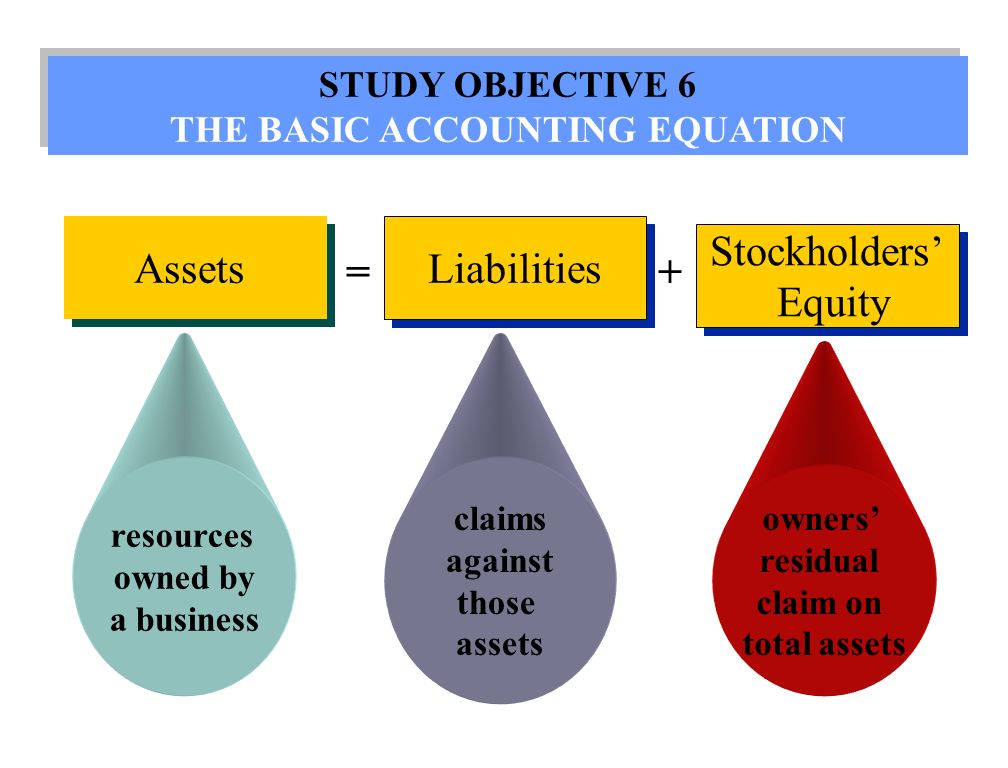 STUDY OBJECTIVE 6
THE BASIC ACCOUNTING EQUATION

Assets = Liabilities + Stockholders' Equity

resources owned by a business

claims against those assets

owners' residual claim on total assets